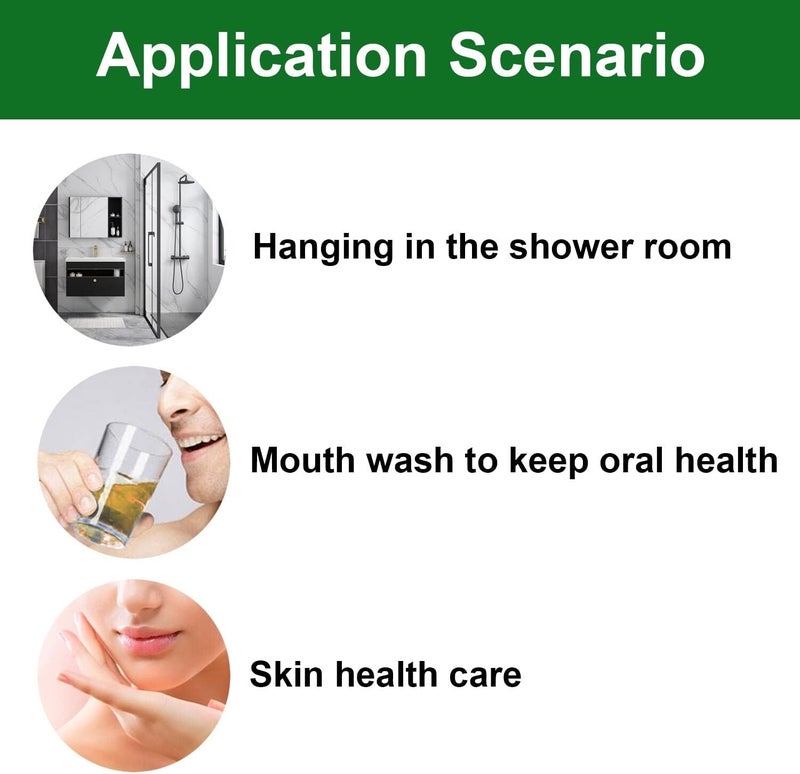 Application Scenario

Hanging in the shower room

Mouth wash to keep oral health

Skin health care